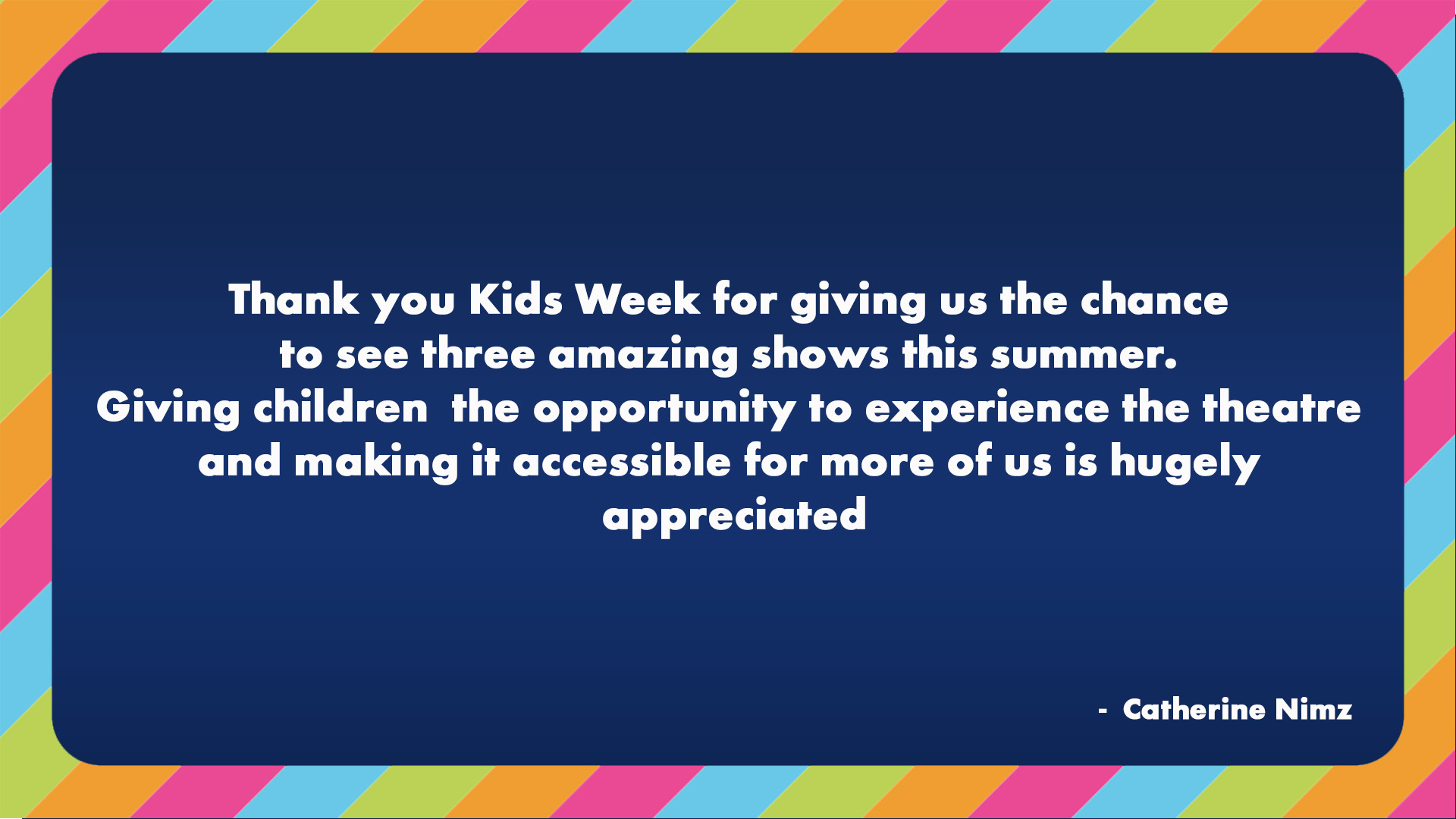 Thank you Kids Week for giving us the chance to see three amazing shows this summer. Giving children  the opportunity to experience the theatre and making it accessible for more of us is hugely appreciated

- Catherine Nimz